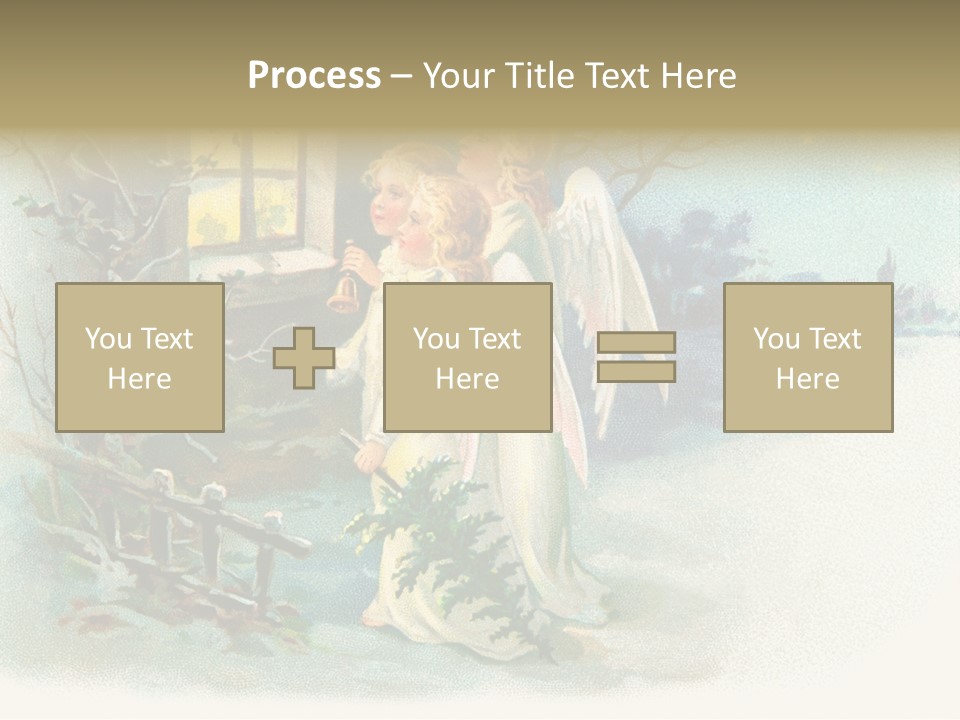 Process – Your Title Text Here

You Text Here

You Text Here

You Text Here